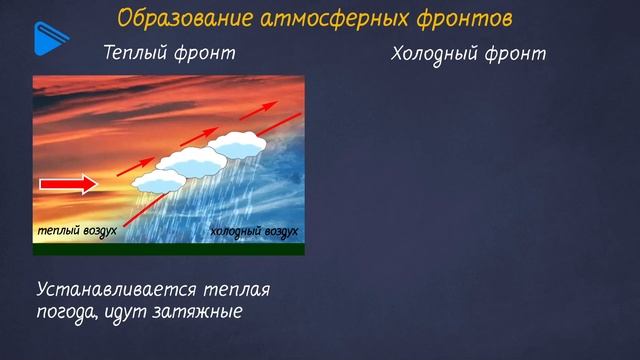 Образование атмосферных фронтов

Теплый фронт

Холодный фронт

теплый воздух

холодный воздух

Устанавливается теплая погода, идут затяжные